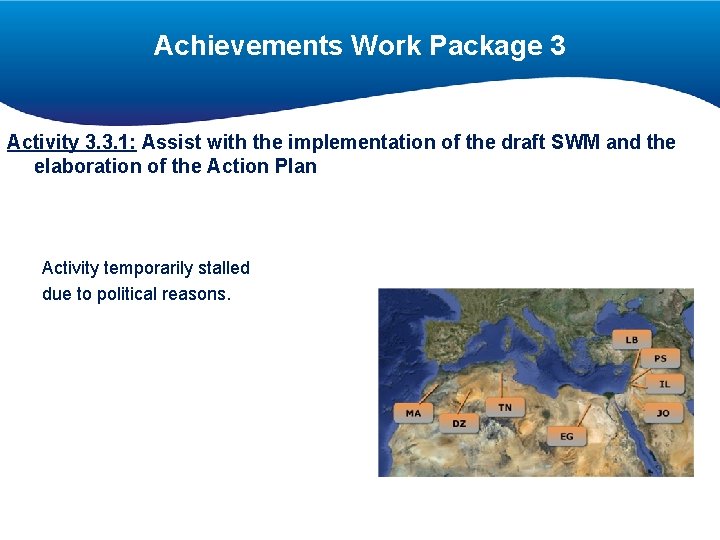 Achievements Work Package 3

Activity 3.3.1: Assist with the implementation of the draft SWM and the elaboration of the Action Plan

Activity temporarily stalled due to political reasons.

LB
PS
IL
JO
MA
DZ
TN
EG